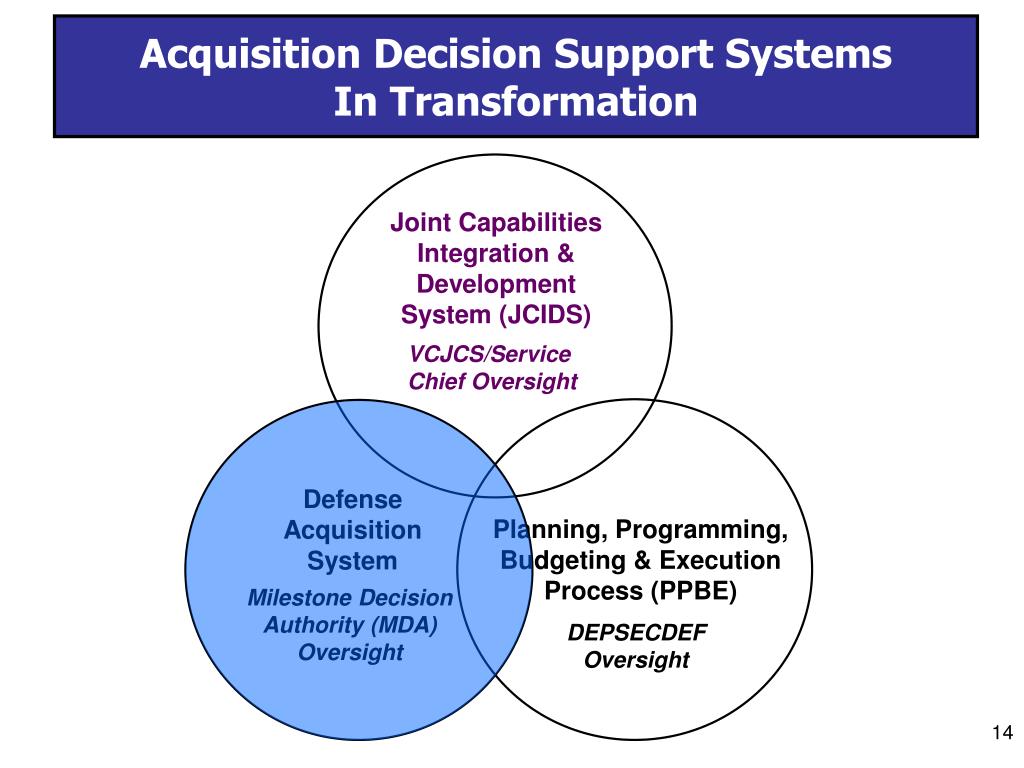 Acquisition Decision Support Systems
In Transformation

Joint Capabilities Integration & Development System (JCIDS)

VCJCS/Service Chief Oversight

Defense Acquisition System

Milestone Decision Authority (MDA) Oversight

Planning, Programming, Budgeting & Execution Process (PPBE)

DEPSECDEF Oversight

14